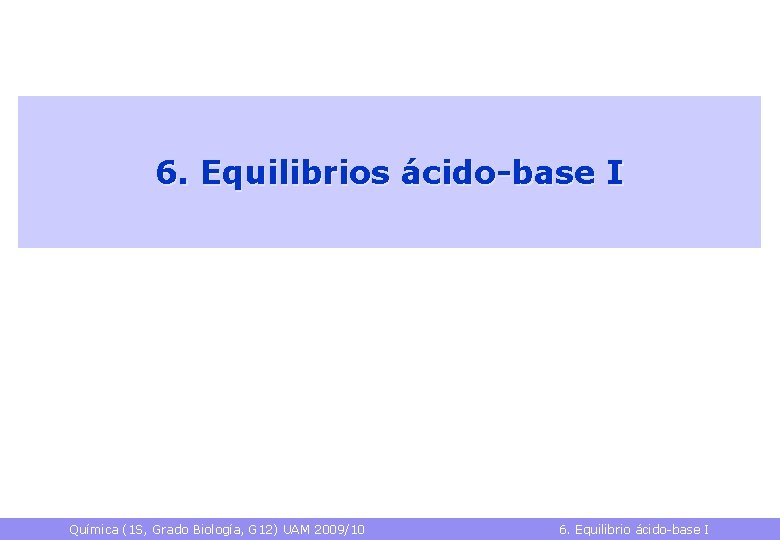 6. Equilibrios ácido-base I

Química (1S, Grado Biología, G12) UAM 2009/10

6. Equilibrio ácido-base I